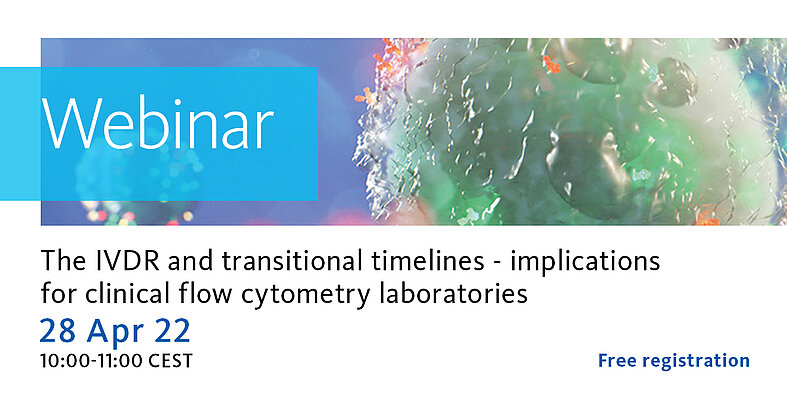 Webinar

The IVDR and transitional timelines - implications for clinical flow cytometry laboratories

28 Apr 22

10:00-11:00 CEST

Free registration